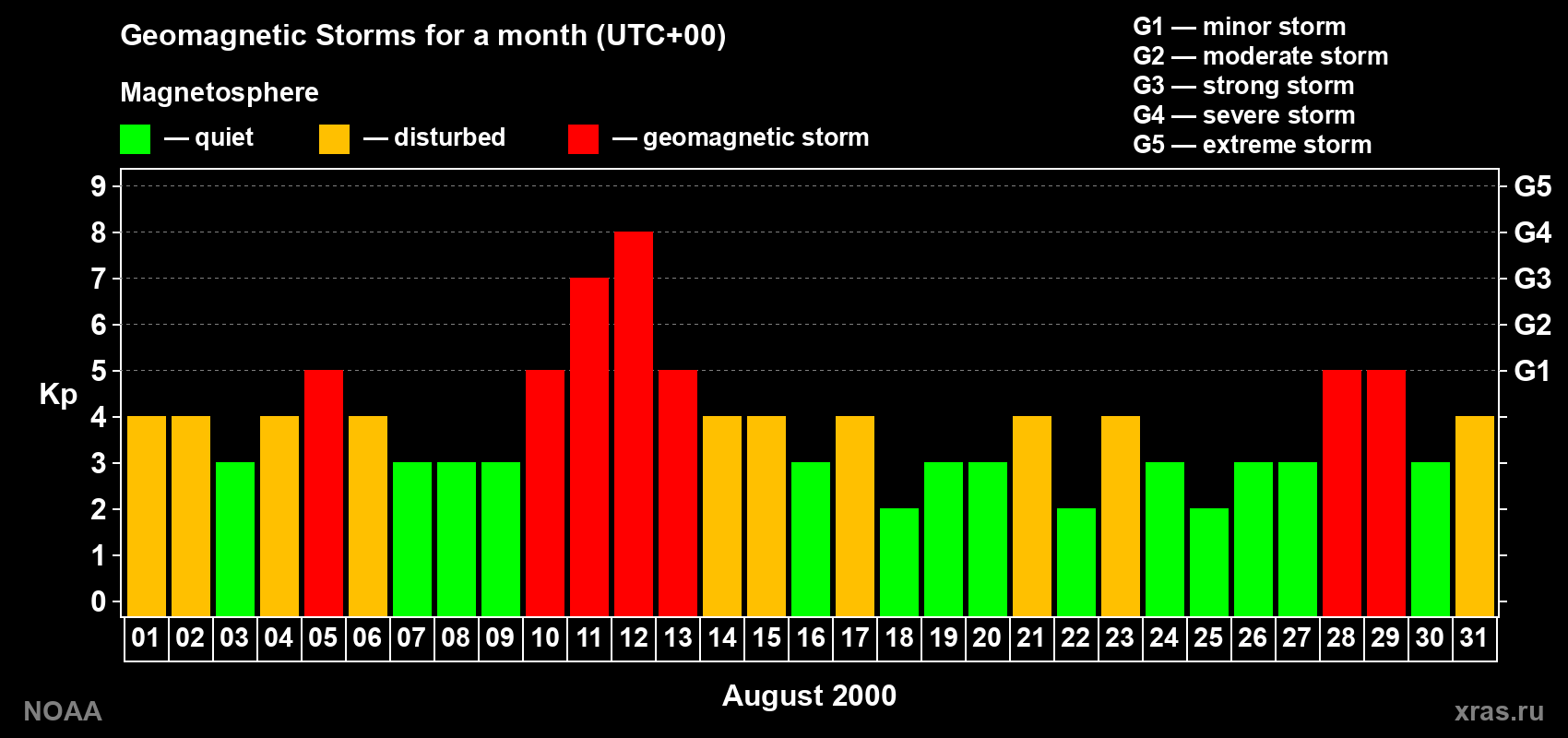 Geomagnetic Storms for a month (UTC+00)

Magnetosphere

— quiet — disturbed — geomagnetic storm

G1 — minor storm
G2 — moderate storm
G3 — strong storm
G4 — severe storm
G5 — extreme storm

Kp

9
8
7
6
5
4
3
2
1
0

G5
G4
G3
G2
G1

01 02 03 04 05 06 07 08 09 10 11 12 13 14 15 16 17 18 19 20 21 22 23 24 25 26 27 28 29 30 31

August 2000

NOAA

xras.ru